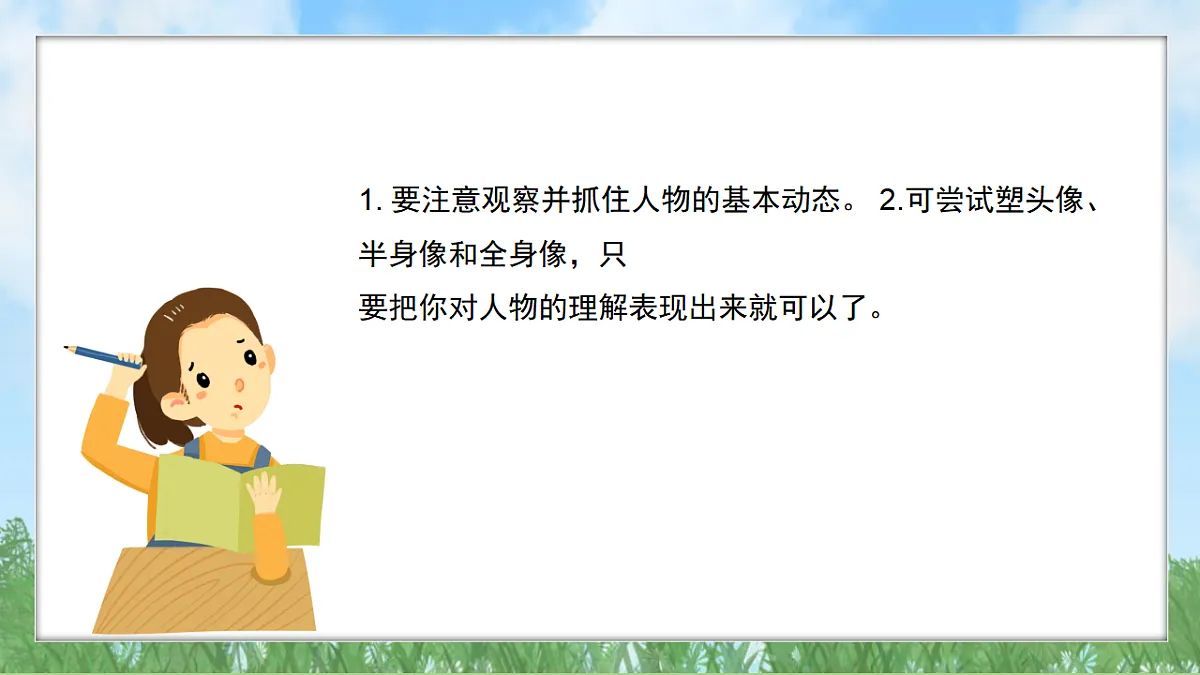 1. 要注意观察并抓住人物的基本动态。 2.可尝试塑头像、半身像和全身像，只
要把你对人物的理解表现出来就可以了。